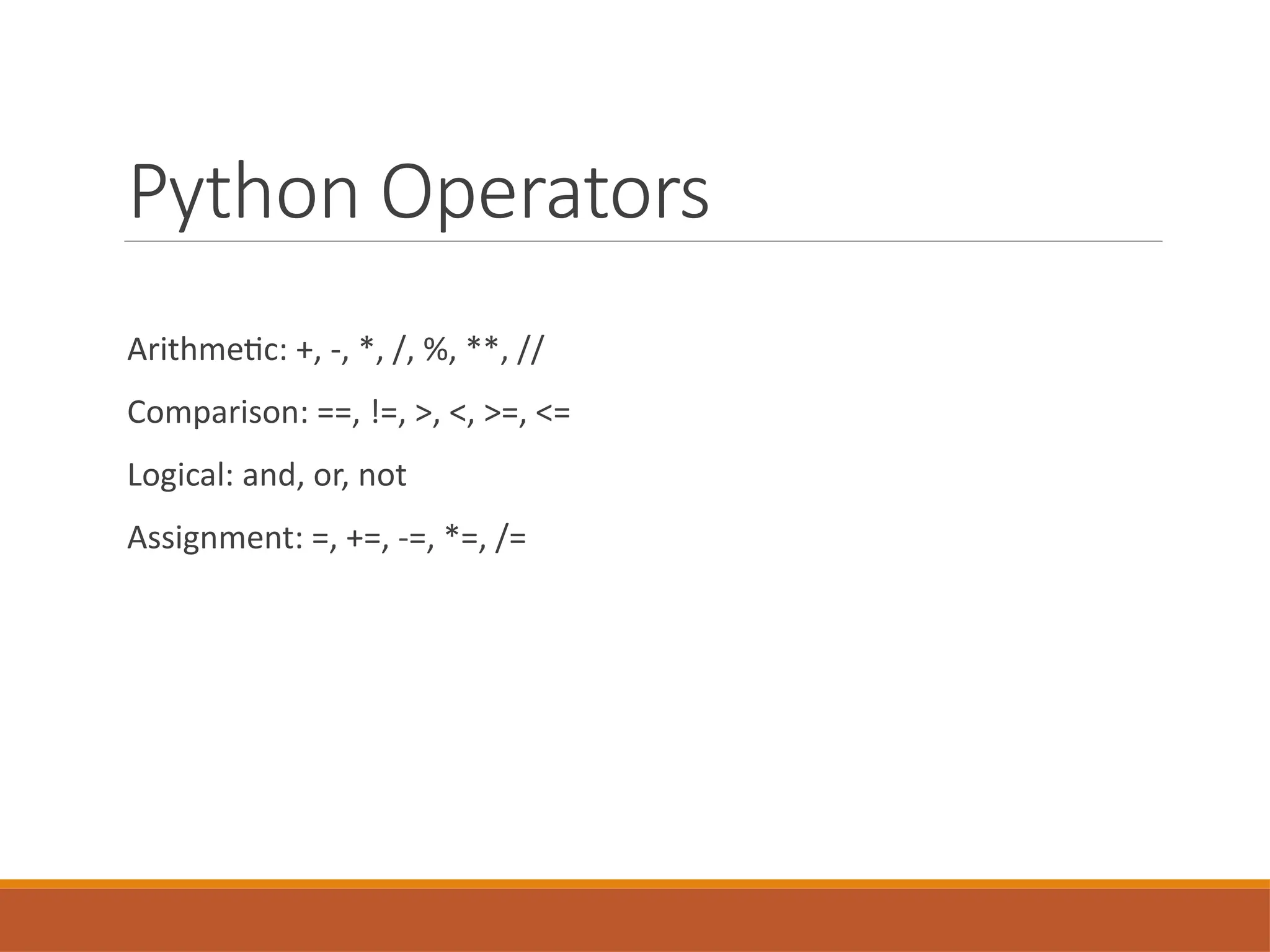 Python Operators

Arithmetic: +, -, *, /, %, **, //

Comparison: ==, !=, >, <, >=, <=

Logical: and, or, not

Assignment: =, +=, -=, *=, /=